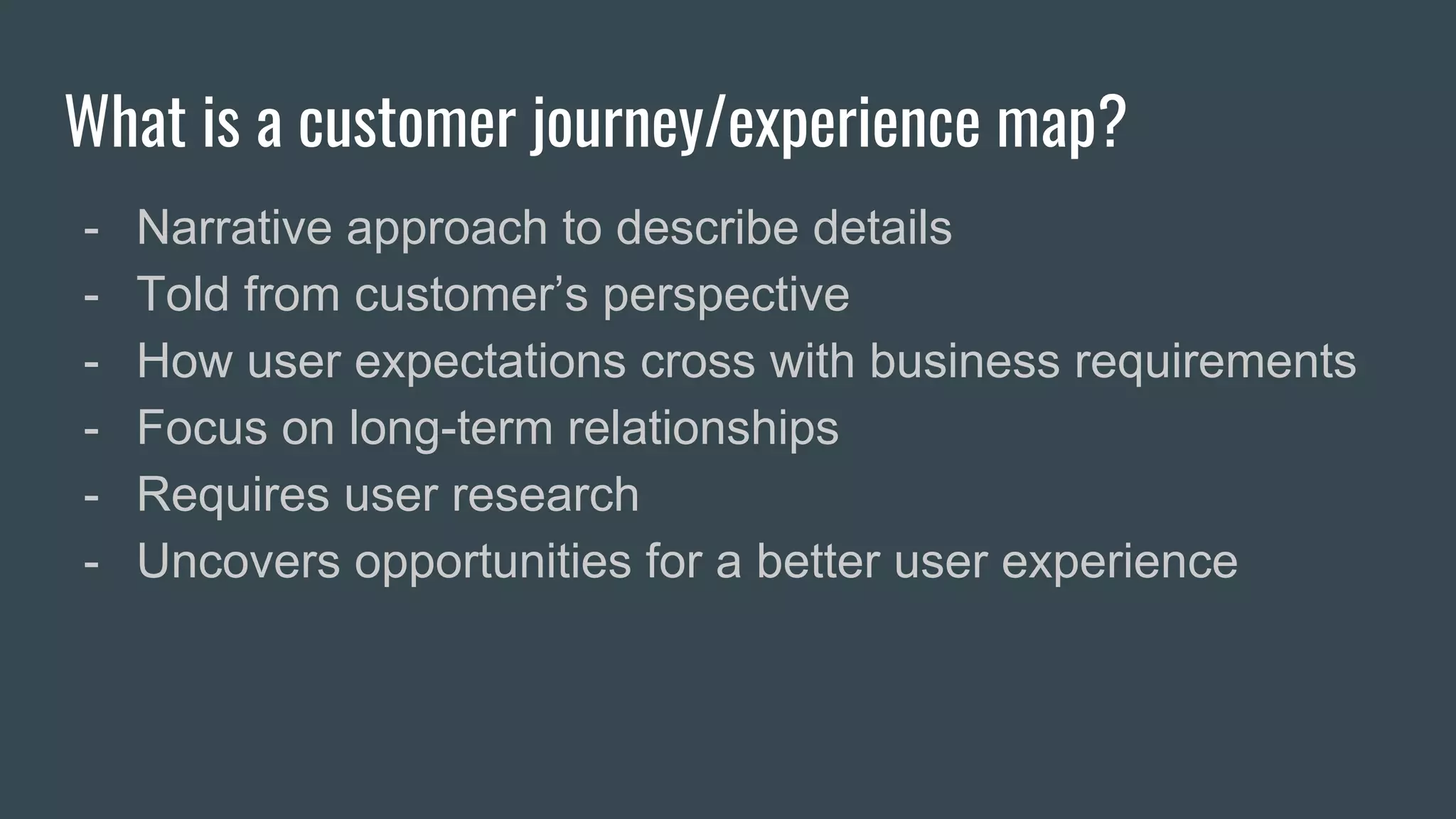 What is a customer journey/experience map?

- Narrative approach to describe details
- Told from customer’s perspective
- How user expectations cross with business requirements
- Focus on long-term relationships
- Requires user research
- Uncovers opportunities for a better user experience